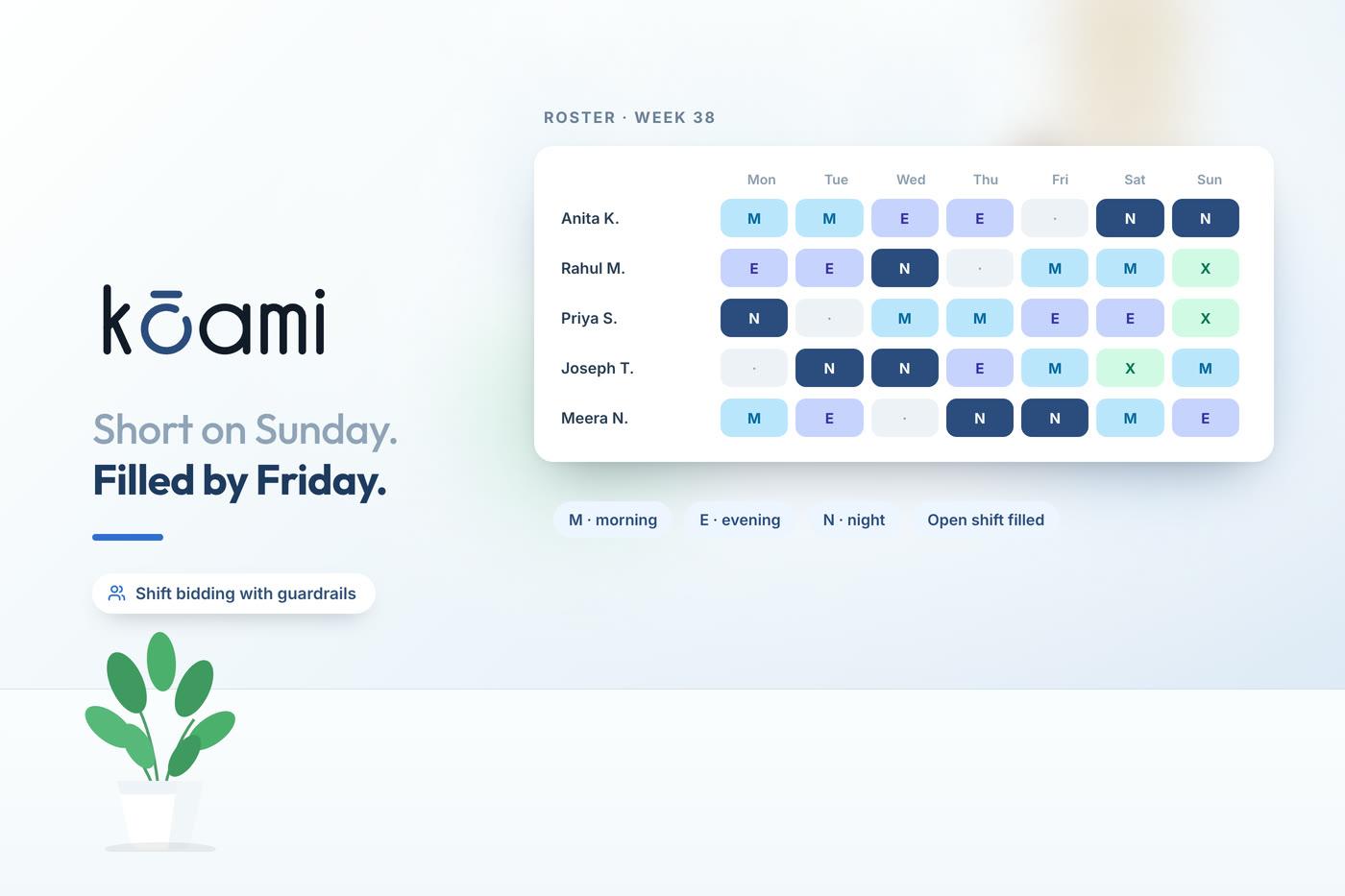 kōami

Short on Sunday.
Filled by Friday.

Shift bidding with guardrails

ROSTER · WEEK 38

|  | Mon | Tue | Wed | Thu | Fri | Sat | Sun |
|---|---|---|---|---|---|---|---|
| Anita K. | M | M | E | E | · | N | N |
| Rahul M. | E | E | N | · | M | M | X |
| Priya S. | N | · | M | M | E | E | X |
| Joseph T. | · | N | N | E | M | X | M |
| Meera N. | M | E | · | N | N | M | E |

M · morning
E · evening
N · night
Open shift filled